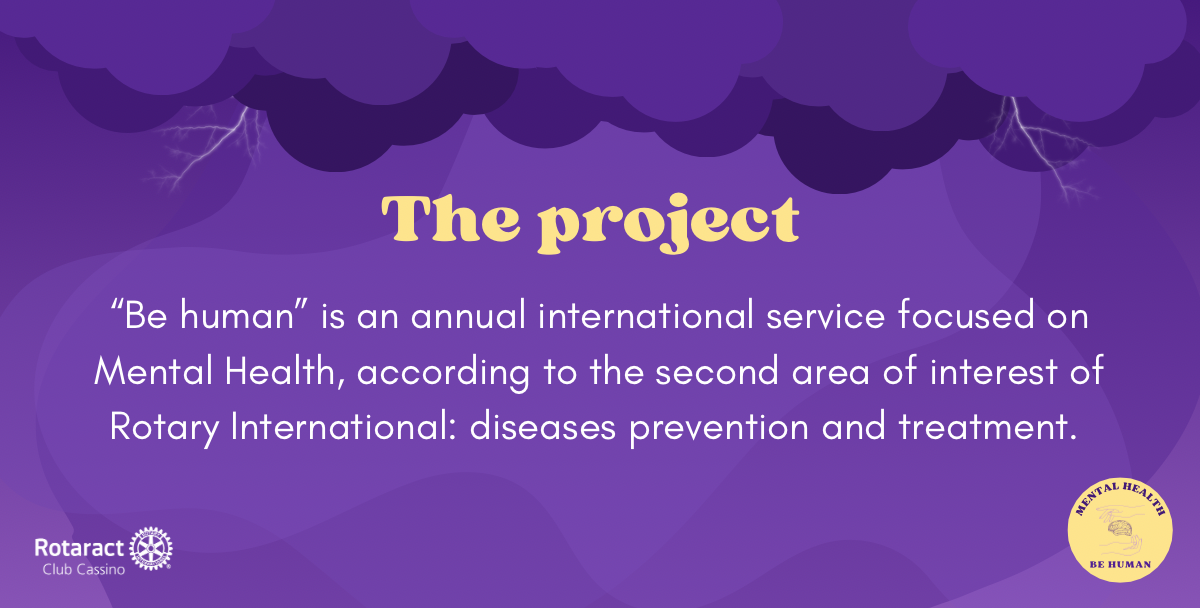 The project

“Be human” is an annual international service focused on Mental Health, according to the second area of interest of Rotary International: diseases prevention and treatment.

Rotaract
Club Cassino

MENTAL HEALTH
BE HUMAN